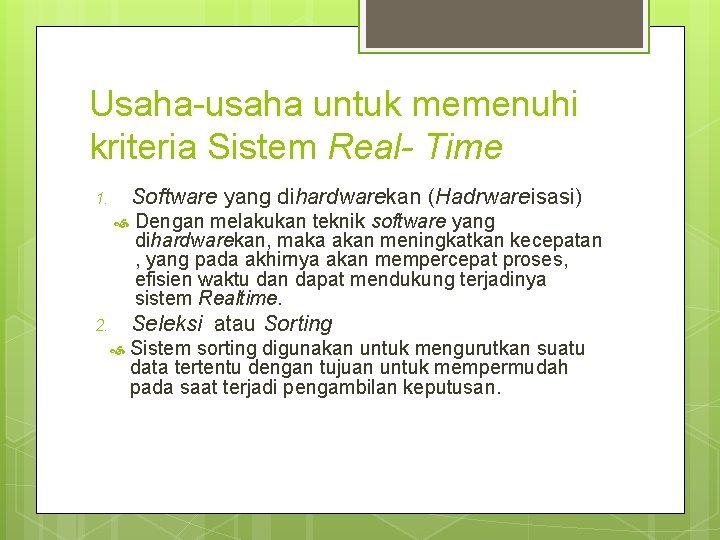 Usaha-usaha untuk memenuhi kriteria Sistem Real- Time

1. Software yang dihardwarekan (Hadrwareisasi)

Dengan melakukan teknik software yang dihardwarekan, maka akan meningkatkan kecepatan , yang pada akhirnya akan mempercepat proses, efisien waktu dan dapat mendukung terjadinya sistem Realtime.

2. Seleksi atau Sorting

Sistem sorting digunakan untuk mengurutkan suatu data tertentu dengan tujuan untuk mempermudah pada saat terjadi pengambilan keputusan.